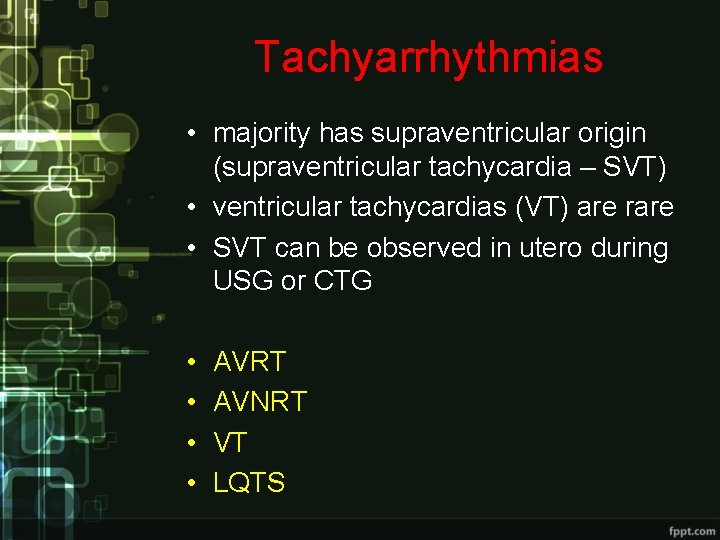 Tachyarrhythmias

• majority has supraventricular origin (supraventricular tachycardia – SVT)
• ventricular tachycardias (VT) are rare
• SVT can be observed in utero during USG or CTG

• AVRT
• AVNRT
• VT
• LQTS

fppt.com